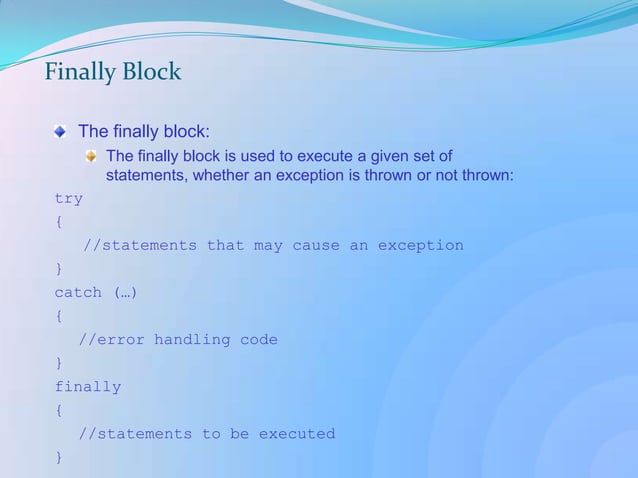 Finally Block

The finally block:

The finally block is used to execute a given set of statements, whether an exception is thrown or not thrown:

try
{
  //statements that may cause an exception
}
catch (…)
{
  //error handling code
}
finally
{
  //statements to be executed
}